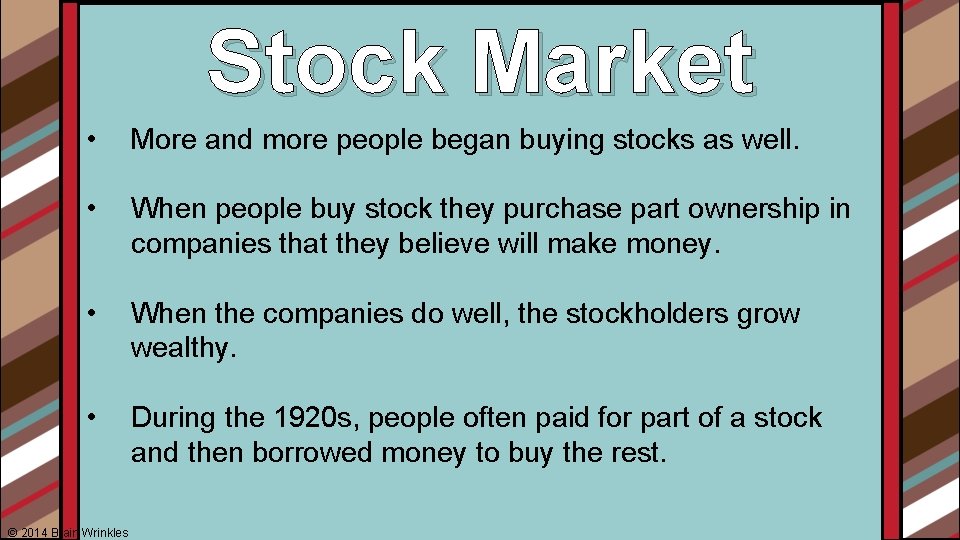 Stock Market

• More and more people began buying stocks as well.

• When people buy stock they purchase part ownership in companies that they believe will make money.

• When the companies do well, the stockholders grow wealthy.

• During the 1920s, people often paid for part of a stock and then borrowed money to buy the rest.

© 2014 Brain Wrinkles